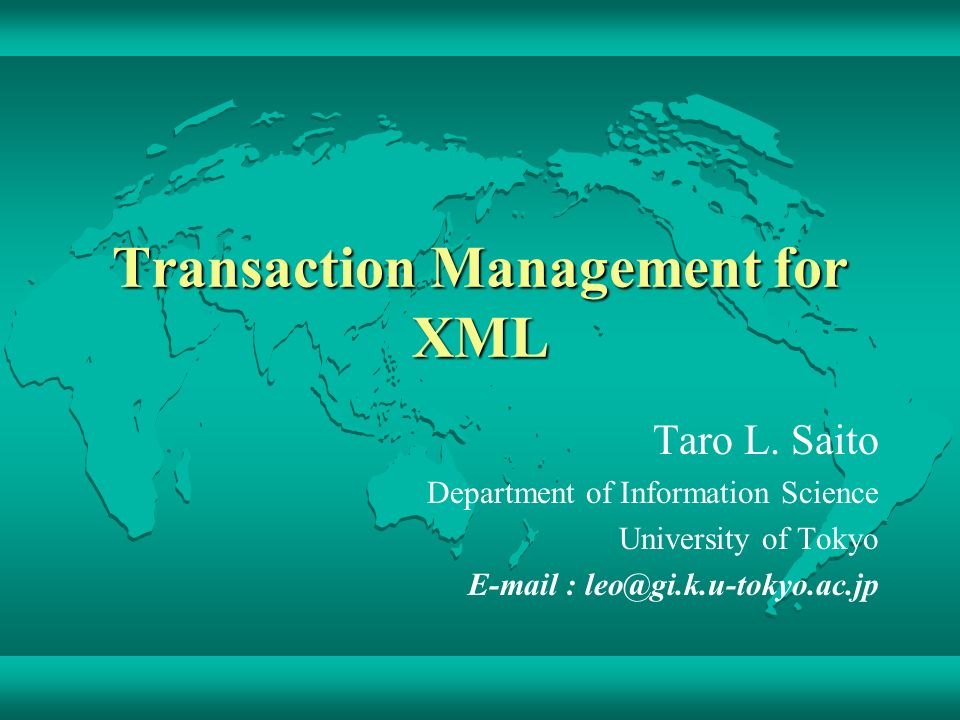 Transaction Management for XML

Taro L. Saito
Department of Information Science
University of Tokyo
E-mail : leo@gi.k.u-tokyo.ac.jp